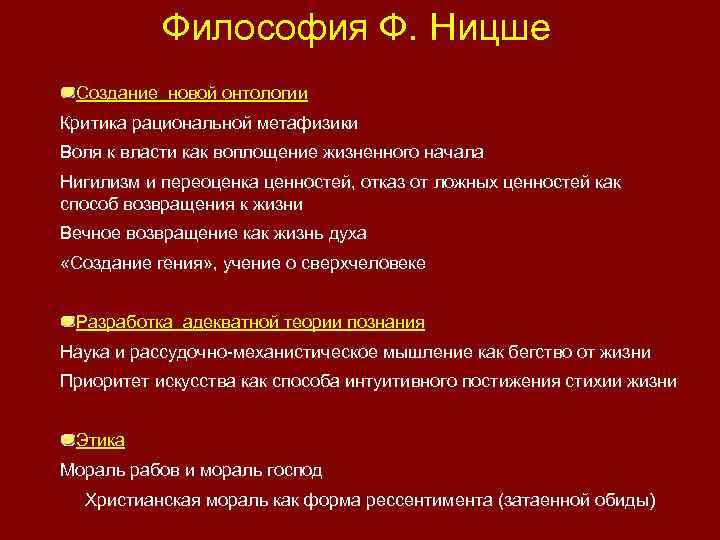 Философия Ф. Ницше

Создание новой онтологии

Критика рациональной метафизики

Воля к власти как воплощение жизненного начала

Нигилизм и переоценка ценностей, отказ от ложных ценностей как способ возвращения к жизни

Вечное возвращение как жизнь духа

«Создание гения», учение о сверхчеловеке

Разработка адекватной теории познания

Наука и рассудочно-механистическое мышление как бегство от жизни

Приоритет искусства как способа интуитивного постижения стихии жизни

Этика

Мораль рабов и мораль господ

Христианская мораль как форма рессентимента (затаенной обиды)